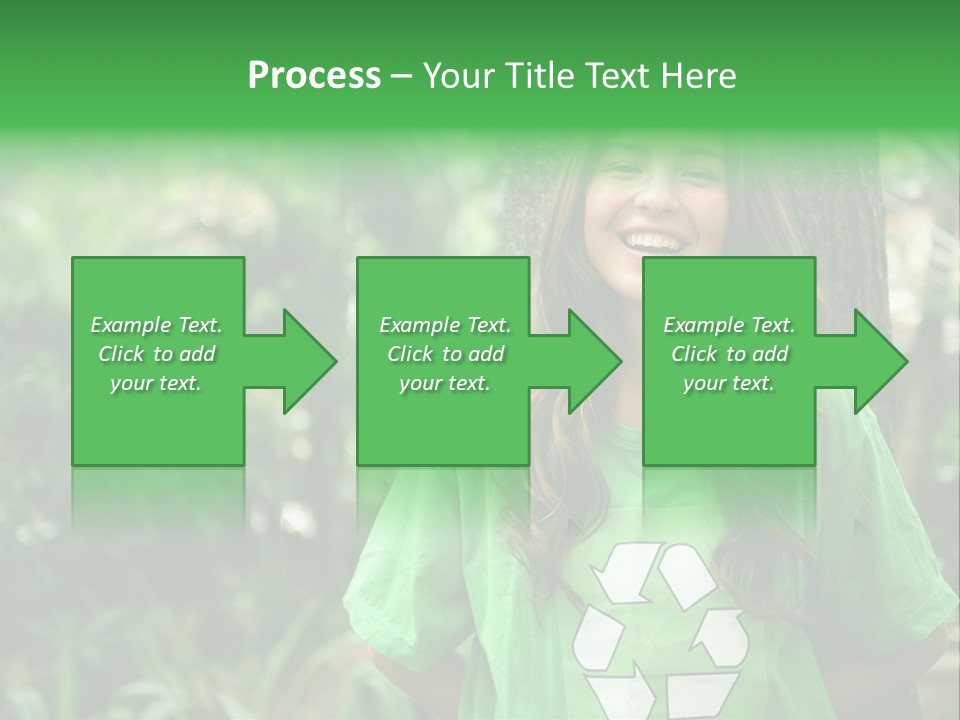 Process – Your Title Text Here

Example Text. Click to add your text.

Example Text. Click to add your text.

Example Text. Click to add your text.